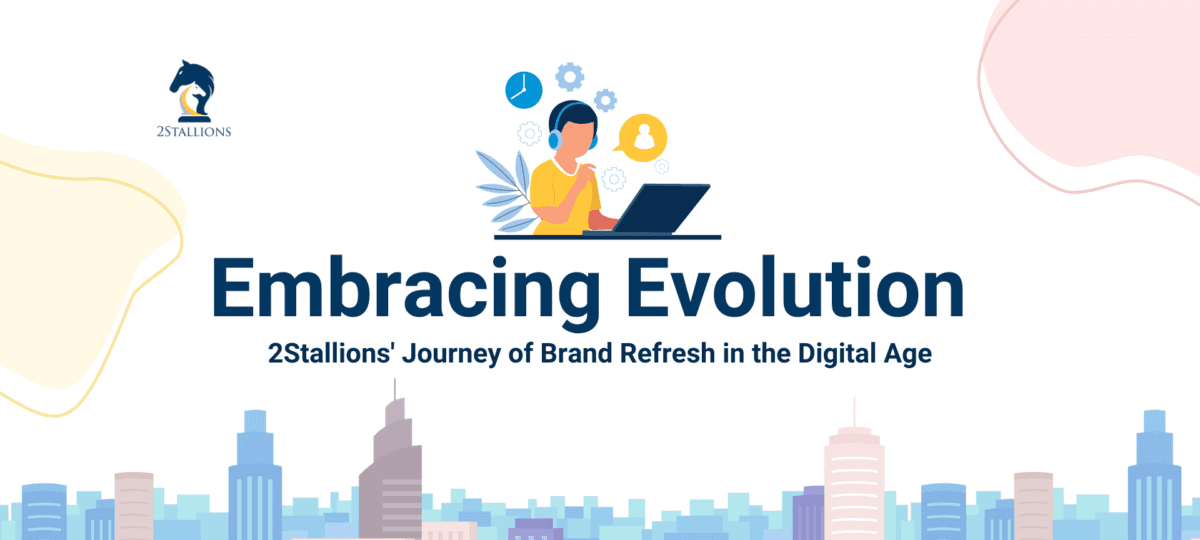 2STALLIONS

Embracing Evolution

2Stallions' Journey of Brand Refresh in the Digital Age